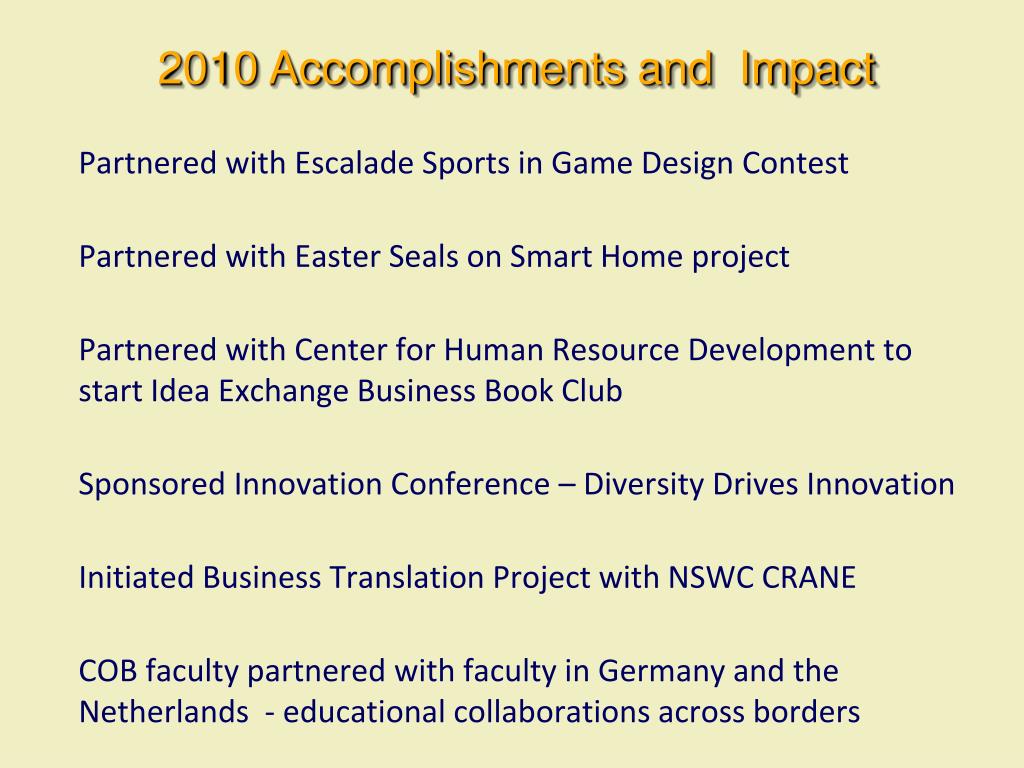 2010 Accomplishments and Impact

Partnered with Escalade Sports in Game Design Contest

Partnered with Easter Seals on Smart Home project

Partnered with Center for Human Resource Development to start Idea Exchange Business Book Club

Sponsored Innovation Conference – Diversity Drives Innovation

Initiated Business Translation Project with NSWC CRANE

COB faculty partnered with faculty in Germany and the Netherlands - educational collaborations across borders